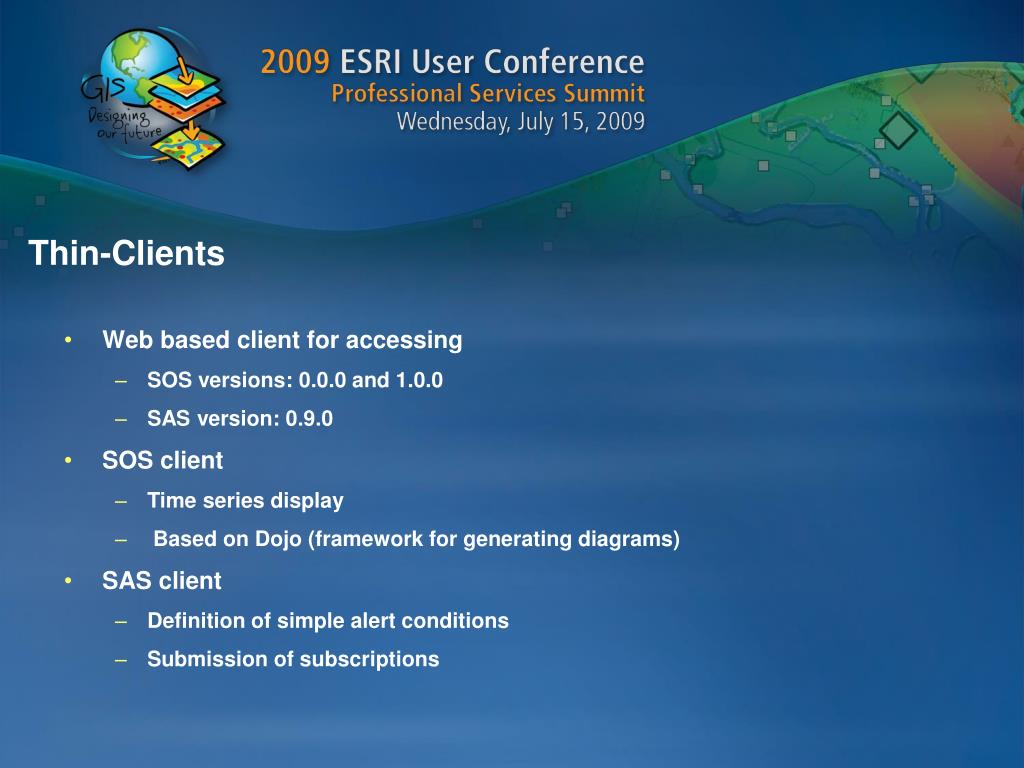 GIS
Designing our future

2009 ESRI User Conference
Professional Services Summit
Wednesday, July 15, 2009

Thin-Clients

• Web based client for accessing
– SOS versions: 0.0.0 and 1.0.0
– SAS version: 0.9.0
• SOS client
– Time series display
– Based on Dojo (framework for generating diagrams)
• SAS client
– Definition of simple alert conditions
– Submission of subscriptions